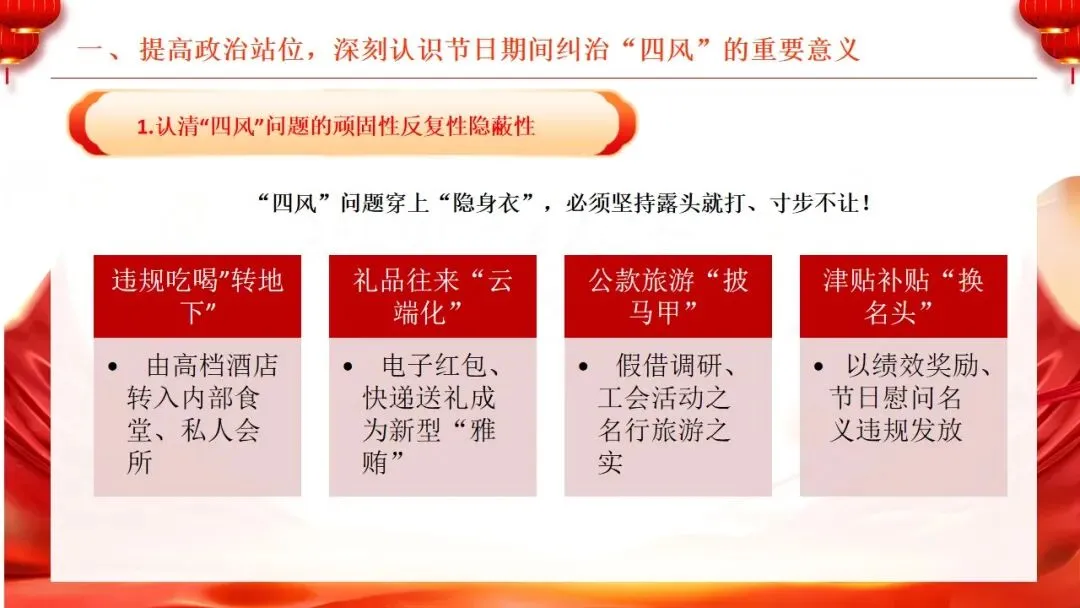 一、提高政治站位，深刻认识节日期间纠治“四风”的重要意义

1.认清“四风”问题的顽固性反复性隐蔽性

“四风”问题穿上“隐身衣”，必须坚持露头就打、寸步不让！

违规吃喝”转地下”

• 由高档酒店转入内部食堂、私人会所

礼品往来“云端化”

• 电子红包、快递送礼成为新型“雅贿”

公款旅游“披马甲”

• 假借调研、工会活动之名行旅游之实

津贴补贴“换名头”

• 以绩效奖励、节日慰问名义违规发放